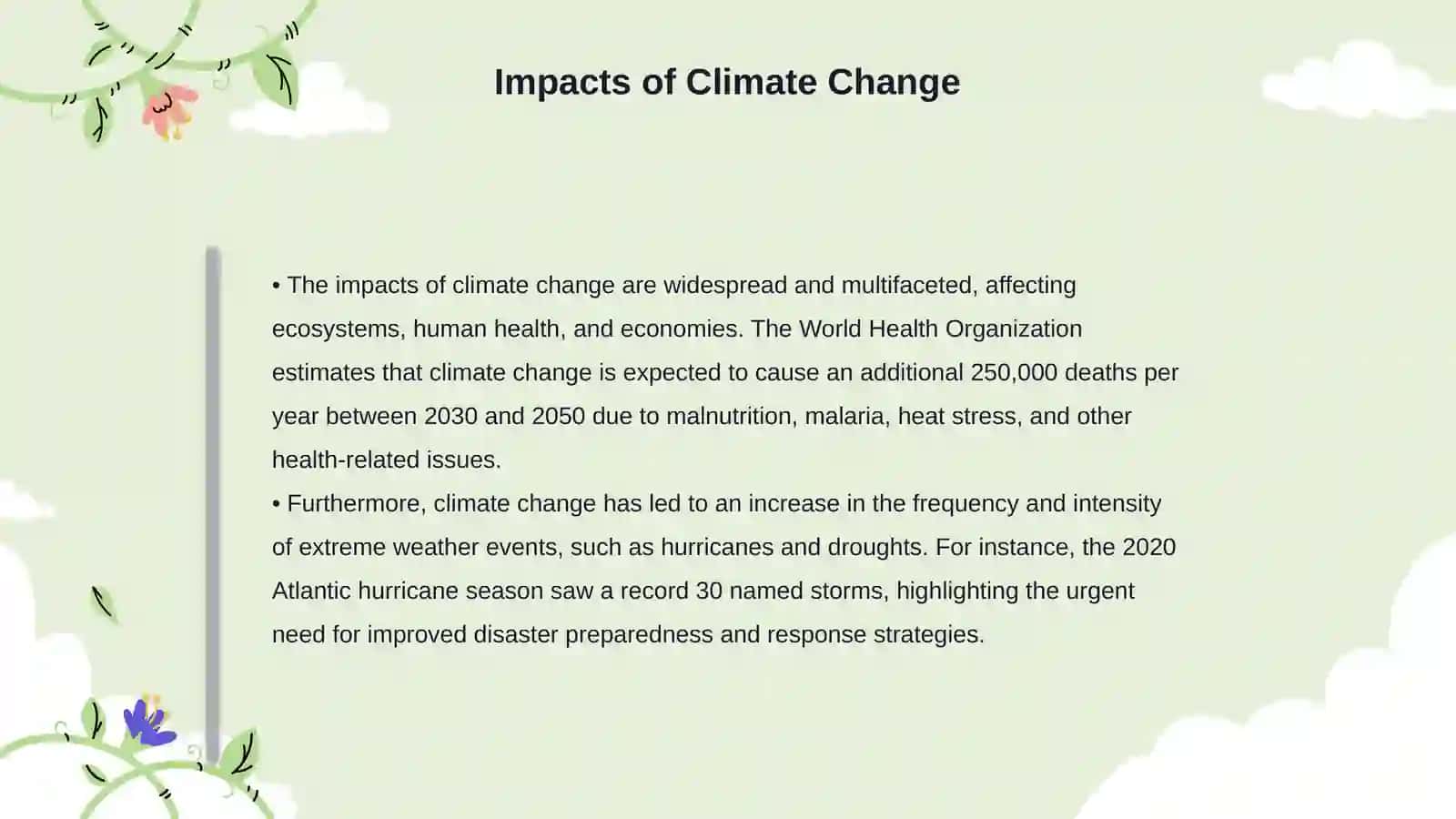 Impacts of Climate Change

• The impacts of climate change are widespread and multifaceted, affecting ecosystems, human health, and economies. The World Health Organization estimates that climate change is expected to cause an additional 250,000 deaths per year between 2030 and 2050 due to malnutrition, malaria, heat stress, and other health-related issues.
• Furthermore, climate change has led to an increase in the frequency and intensity of extreme weather events, such as hurricanes and droughts. For instance, the 2020 Atlantic hurricane season saw a record 30 named storms, highlighting the urgent need for improved disaster preparedness and response strategies.